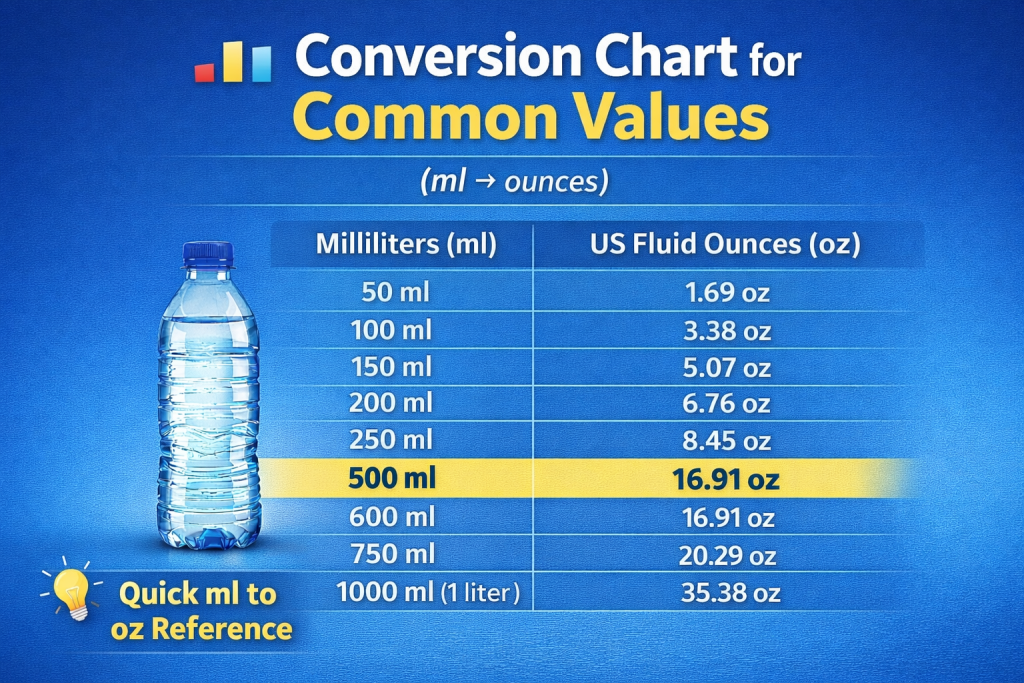 Conversion Chart for Common Values

(ml → ounces)

| Milliliters (ml) | US Fluid Ounces (oz) |
|---|---|
| 50 ml | 1.69 oz |
| 100 ml | 3.38 oz |
| 150 ml | 5.07 oz |
| 200 ml | 6.76 oz |
| 250 ml | 8.45 oz |
| 500 ml | 16.91 oz |
| 600 ml | 16.91 oz |
| 750 ml | 20.29 oz |
| 1000 ml (1 liter) | 35.38 oz |

Quick ml to oz Reference